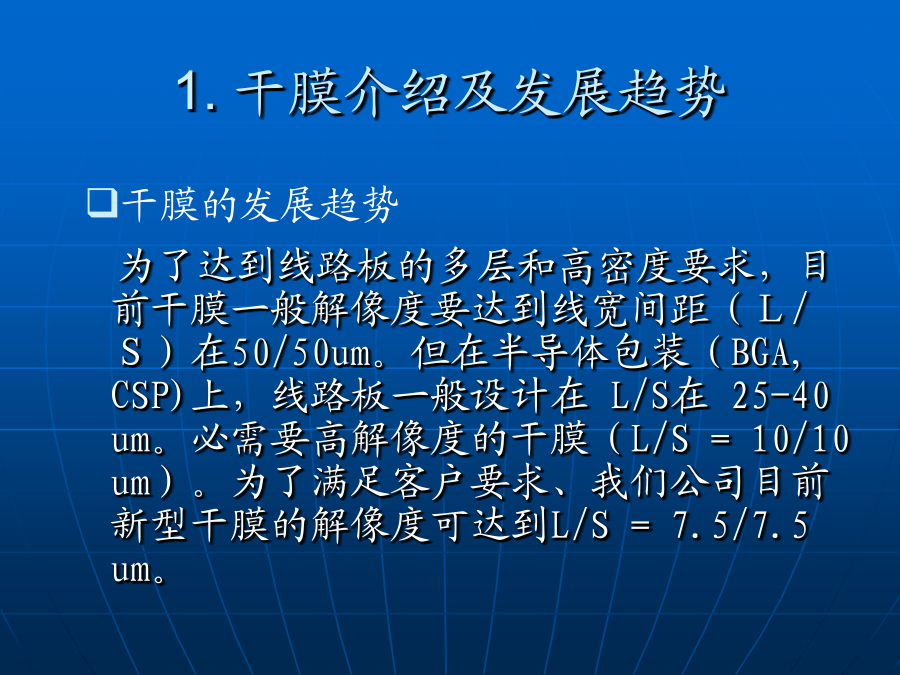 1. 干膜介绍及发展趋势

❑干膜的发展趋势

为了达到线路板的多层和高密度要求，目前干膜一般解像度要达到线宽间距（L/S）在50/50um。但在半导体包装（BGA, CSP)上，线路板一般设计在 L/S在 25-40 um。必需要高解像度的干膜（L/S = 10/10 um）。为了满足客户要求、我们公司目前新型干膜的解像度可达到L/S = 7.5/7.5 um。